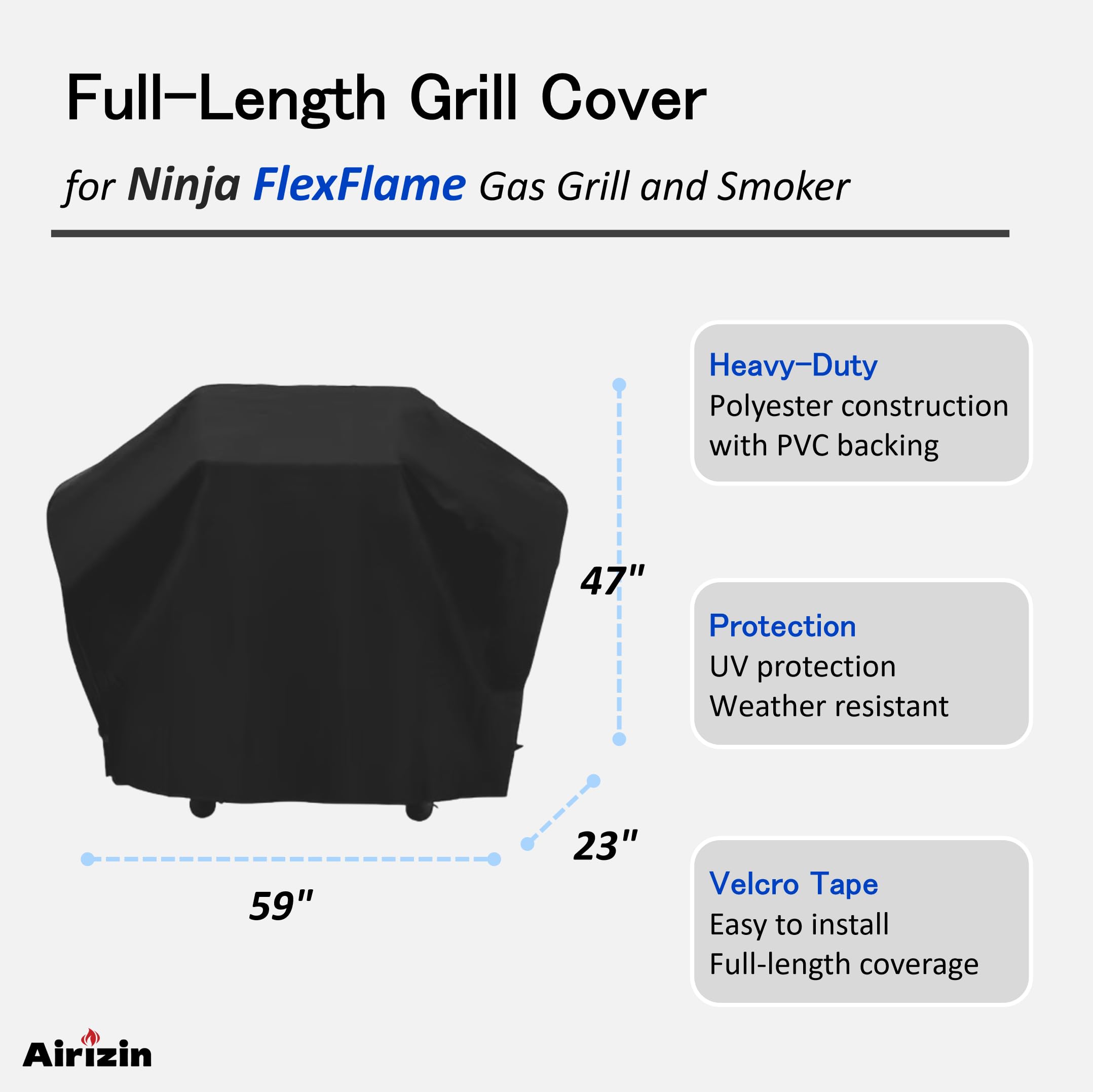 Full-Length Grill Cover

for Ninja FlexFlame Gas Grill and Smoker

47"

23"

59"

Heavy-Duty
Polyester construction with PVC backing

Protection
UV protection
Weather resistant

Velcro Tape
Easy to install
Full-length coverage

Airizin